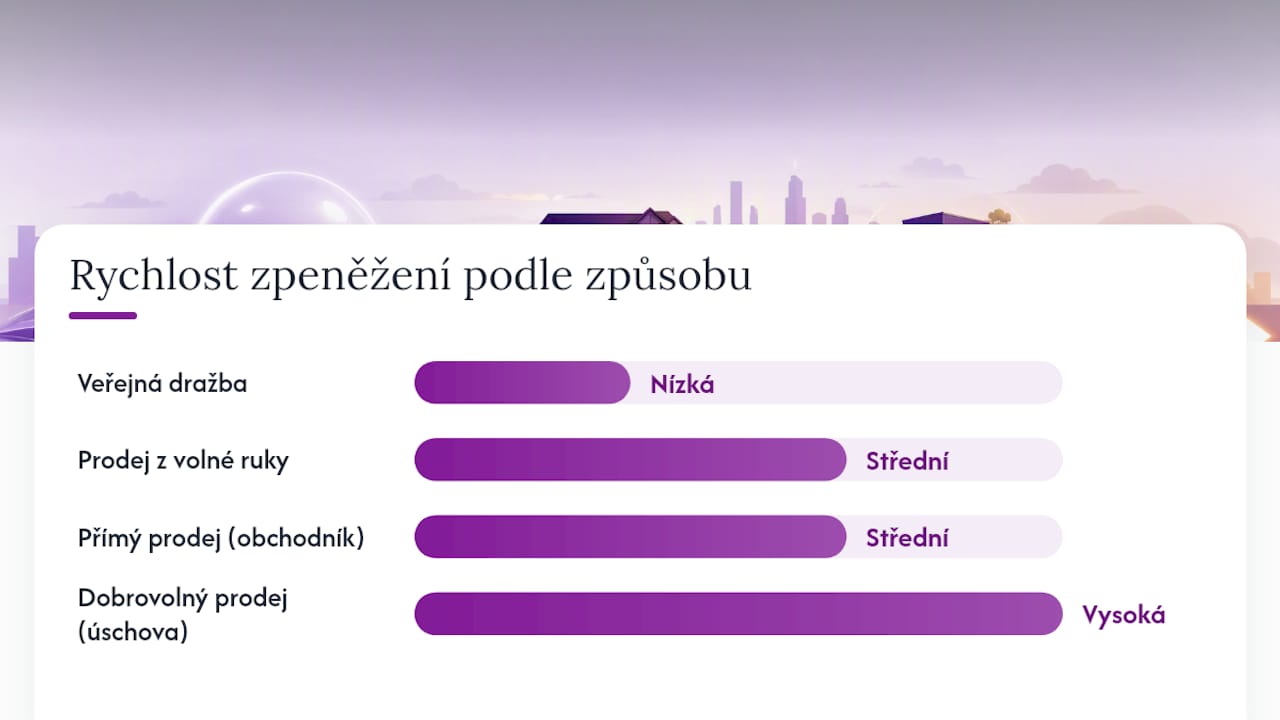 Rychlost zpeněžení podle způsobu

Veřejná dražba
Nízká

Prodej z volné ruky
Střední

Přímý prodej (obchodník)
Střední

Dobrovolný prodej (úschova)
Vysoká